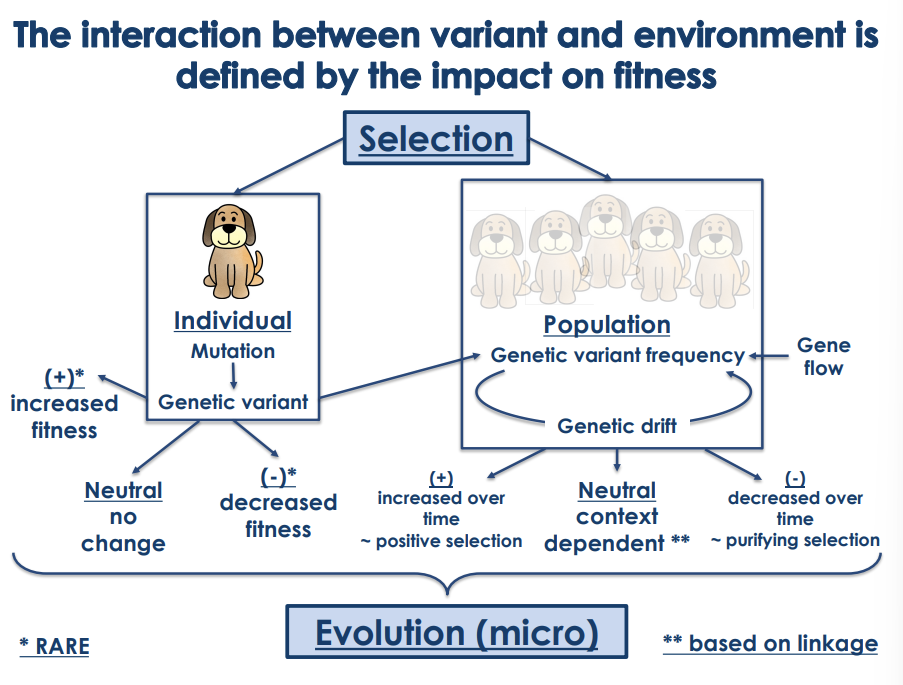 The interaction between variant and environment is defined by the impact on fitness

Selection

Individual
Mutation
Genetic variant

Population
Genetic variant frequency
Genetic drift

Gene flow

(+)*
increased fitness

Neutral
no change

(-)*
decreased fitness

(+)
increased over time
~ positive selection

Neutral
context dependent **

(-)
decreased over time
~ purifying selection

Evolution (micro)

* RARE

** based on linkage